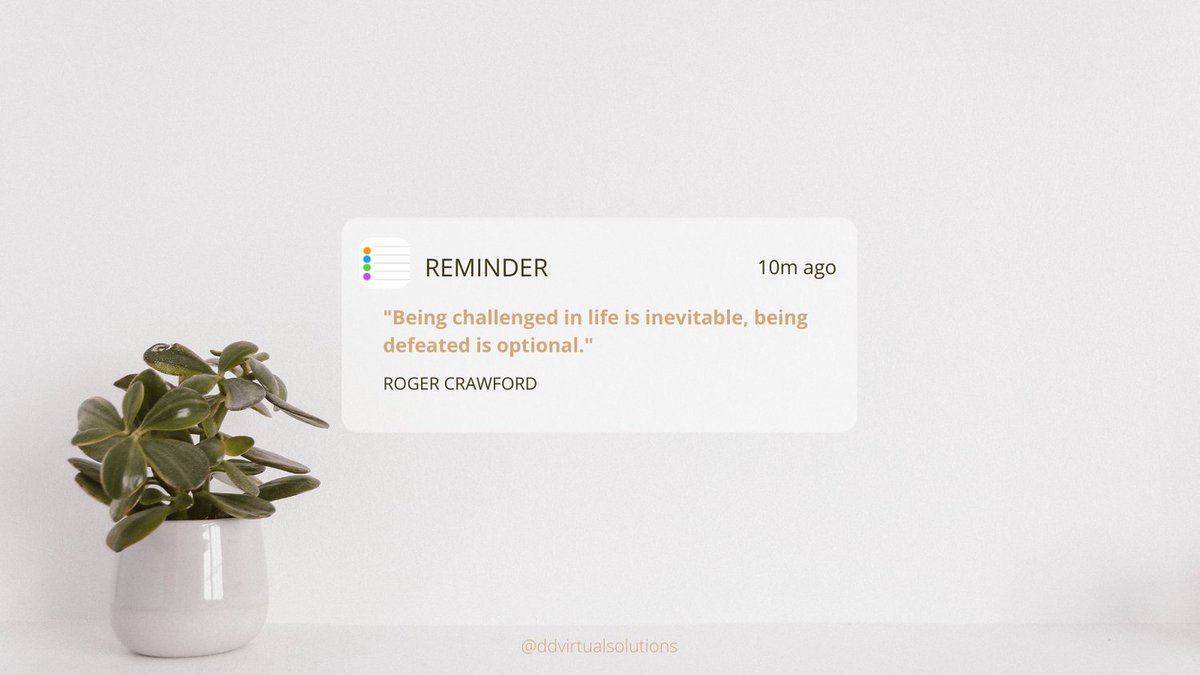 REMINDER

10m ago

"Being challenged in life is inevitable, being defeated is optional."

ROGER CRAWFORD

@ddvirtualsolutions